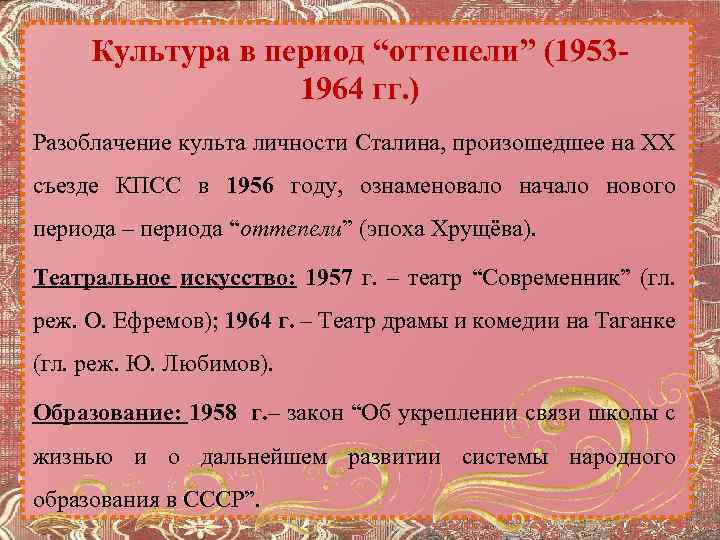 Культура в период “оттепели” (1953-1964 гг.)

Разоблачение культа личности Сталина, произошедшее на XX съезде КПСС в 1956 году, ознаменовало начало нового периода – периода “оттепели” (эпоха Хрущёва).

Театральное искусство: 1957 г. – театр “Современник” (гл. реж. О. Ефремов); 1964 г. – Театр драмы и комедии на Таганке (гл. реж. Ю. Любимов).

Образование: 1958 г.– закон “Об укреплении связи школы с жизнью и о дальнейшем развитии системы народного образования в СССР”.